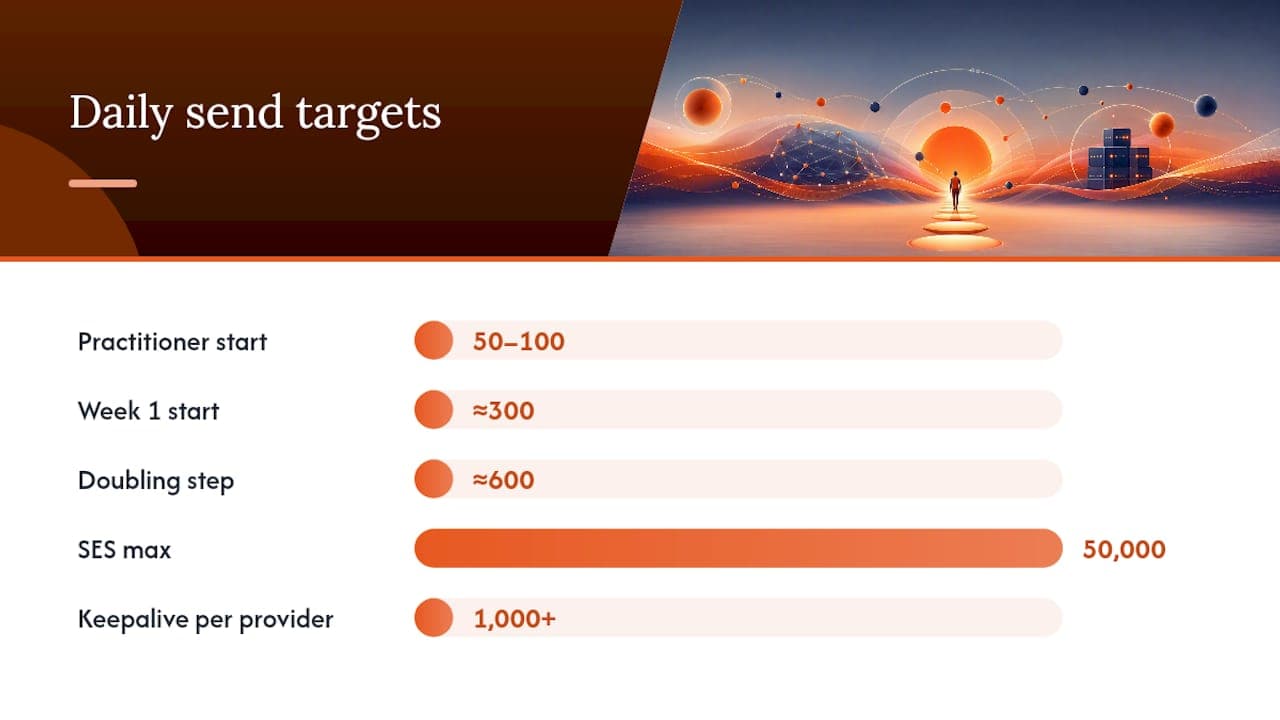 Daily send targets

Practitioner start 50–100

Week 1 start ≈300

Doubling step ≈600

SES max 50,000

Keepalive per provider 1,000+